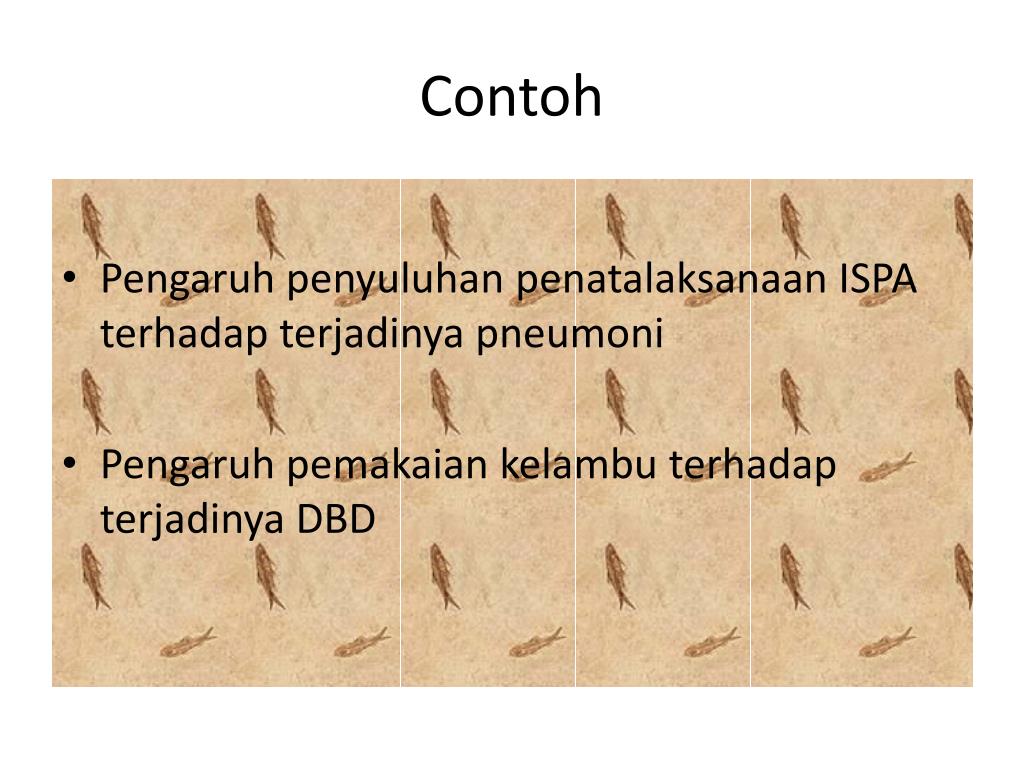 Contoh

• Pengaruh penyuluhan penatalaksanaan ISPA terhadap terjadinya pneumoni

• Pengaruh pemakaian kelambu terhadap terjadinya DBD